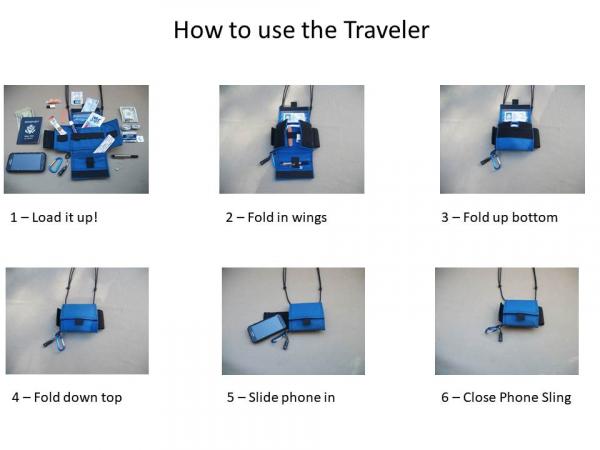 How to use the Traveler

1 – Load it up!

2 – Fold in wings

3 – Fold up bottom

4 – Fold down top

5 – Slide phone in

6 – Close Phone Sling